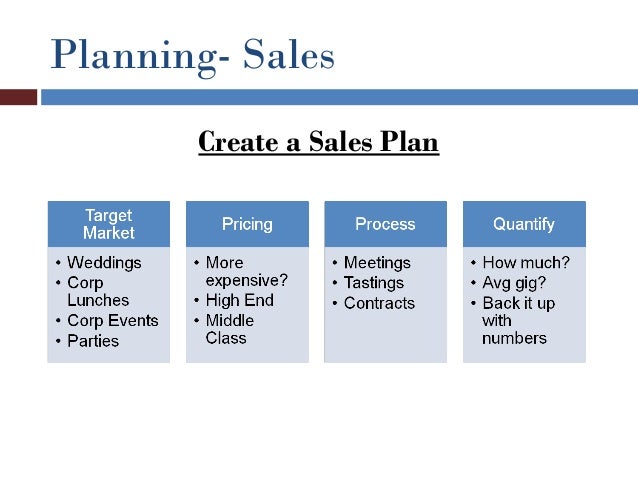 Planning- Sales

Create a Sales Plan

Target Market
• Weddings
• Corp Lunches
• Corp Events
• Parties

Pricing
• More expensive?
• High End
• Middle Class

Process
• Meetings
• Tastings
• Contracts

Quantify
• How much?
• Avg gig?
• Back it up with numbers